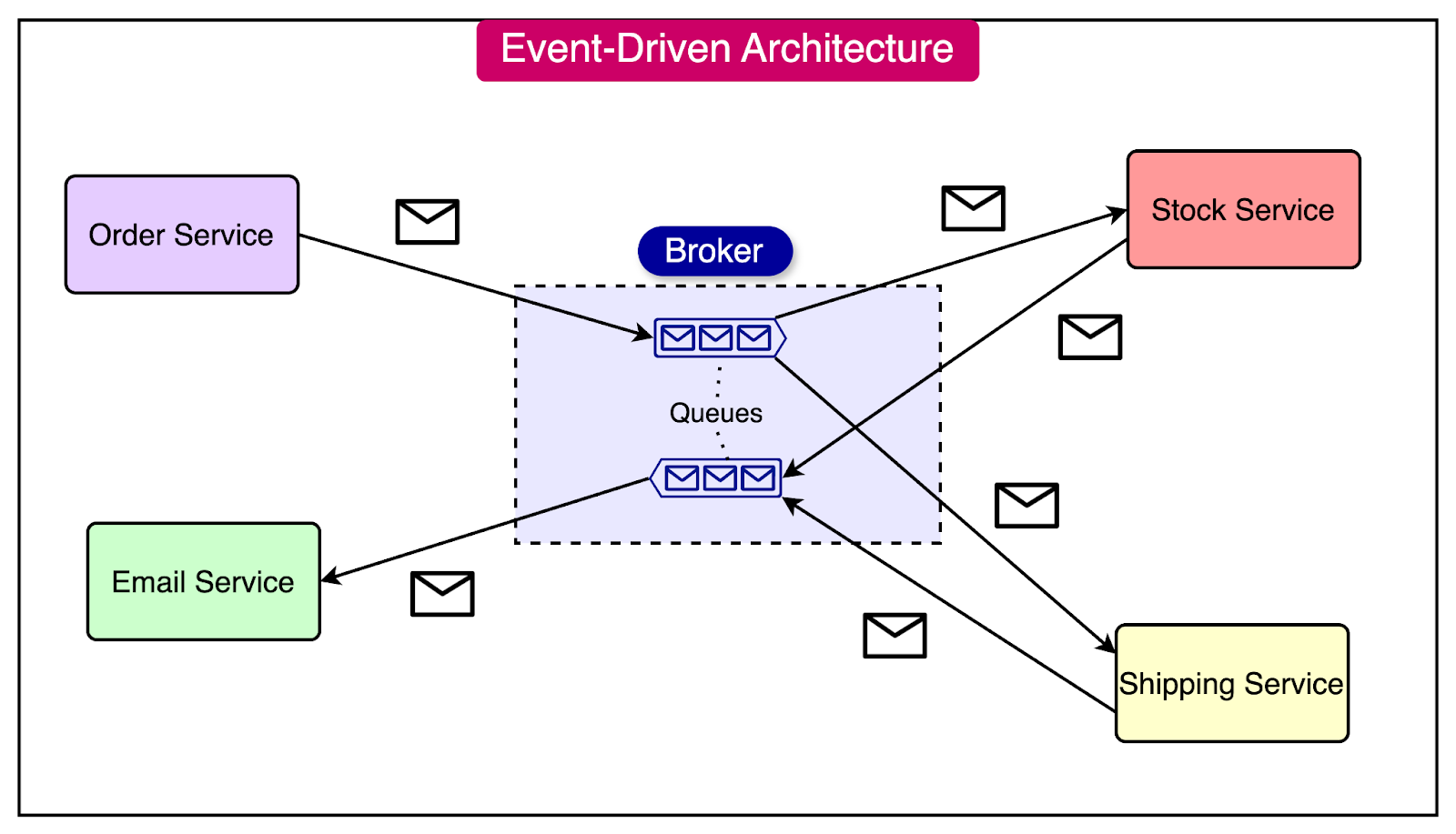 Event-Driven Architecture

Order Service

Broker

Stock Service

Queues

Email Service

Shipping Service